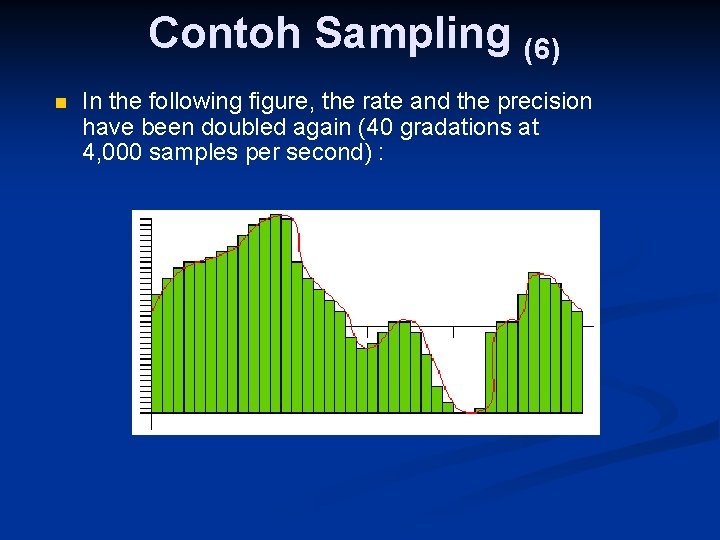 Contoh Sampling (6)

In the following figure, the rate and the precision have been doubled again (40 gradations at 4,000 samples per second) :